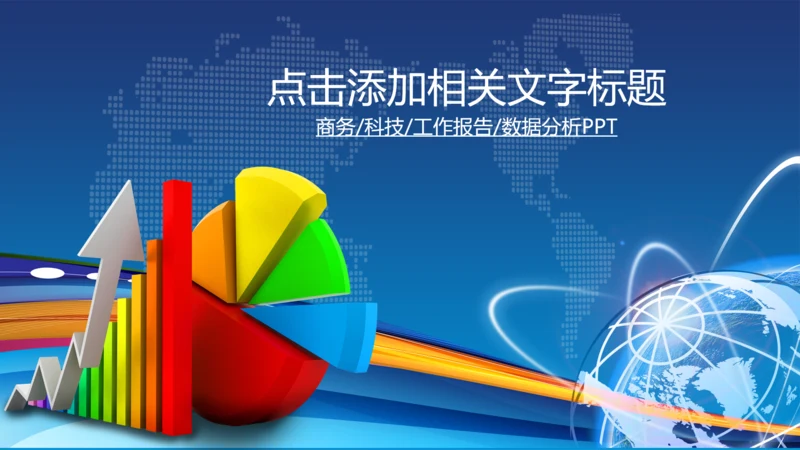 点击添加相关文字标题

商务/科技/工作报告/数据分析PPT